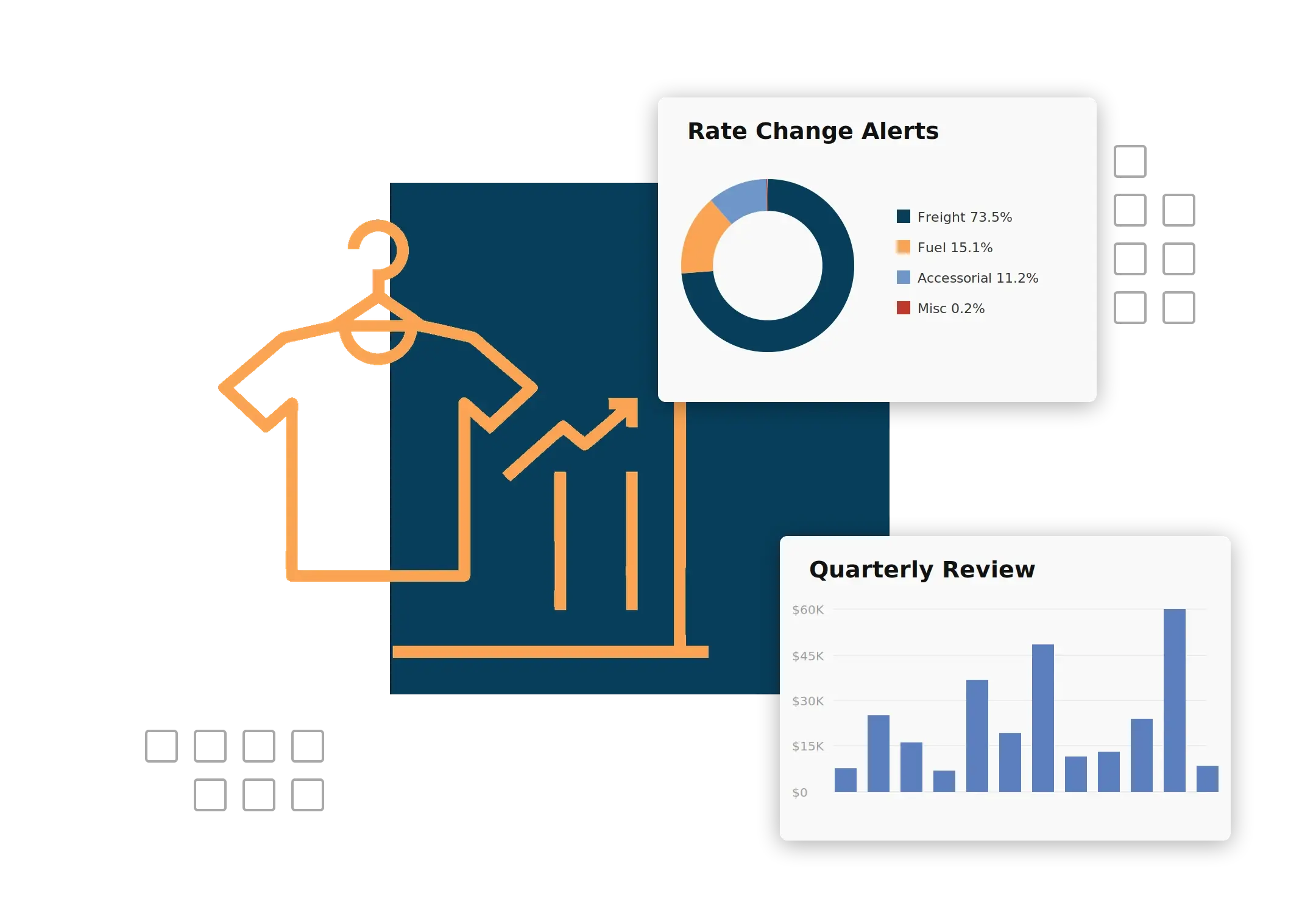 Rate Change Alerts

Freight 73.5%
Fuel 15.1%
Accessorial 11.2%
Misc 0.2%

Quarterly Review

$60K
$45K
$30K
$15K
$0